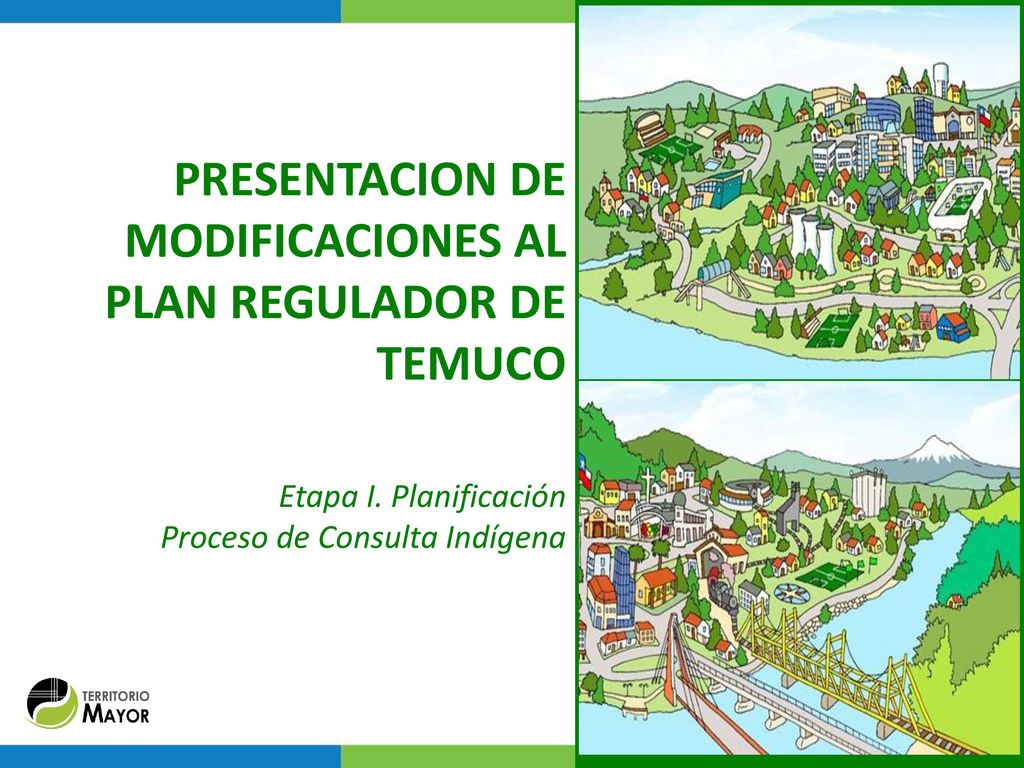 PRESENTACION DE MODIFICACIONES AL PLAN REGULADOR DE TEMUCO

Etapa I. Planificación
Proceso de Consulta Indígena

TERRITORIO MAYOR